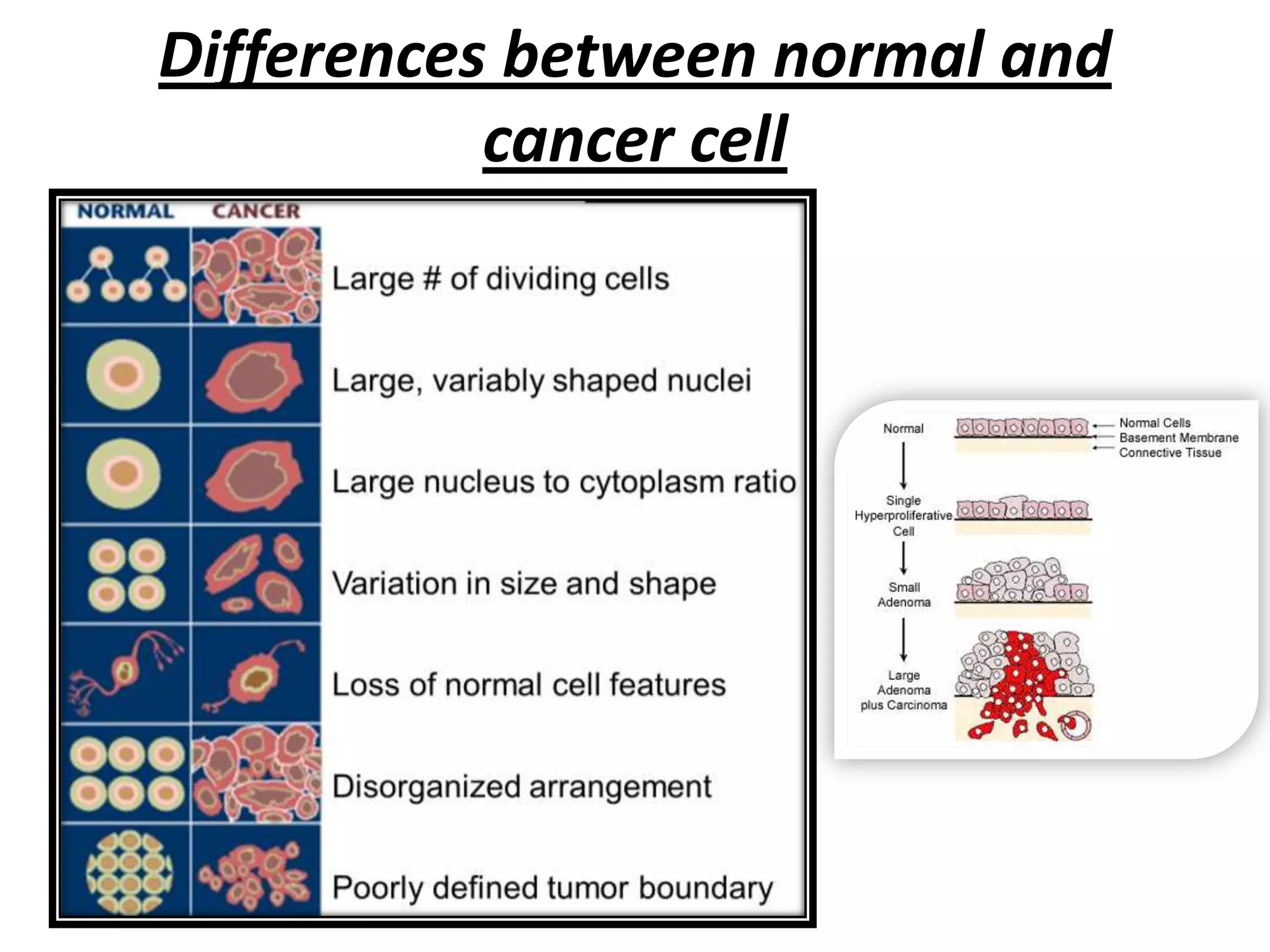 Differences between normal and cancer cell

NORMAL CANCER

Large # of dividing cells

Large, variably shaped nuclei

Large nucleus to cytoplasm ratio

Variation in size and shape

Loss of normal cell features

Disorganized arrangement

Poorly defined tumor boundary

Normal

Normal Cells
Basement Membrane
Connective Tissue

Single Hyperproliferative Cell

Small Adenoma

Large Adenoma plus Carcinoma